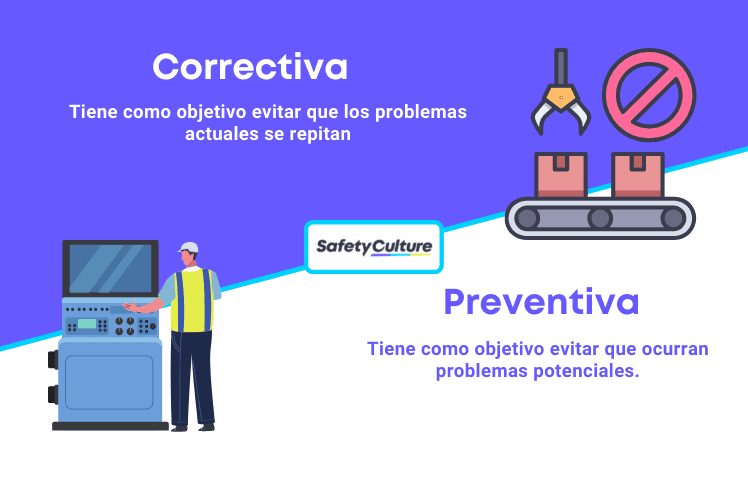 Correctiva

Tiene como objetivo evitar que los problemas actuales se repitan

SafetyCulture

Preventiva

Tiene como objetivo evitar que ocurran problemas potenciales.